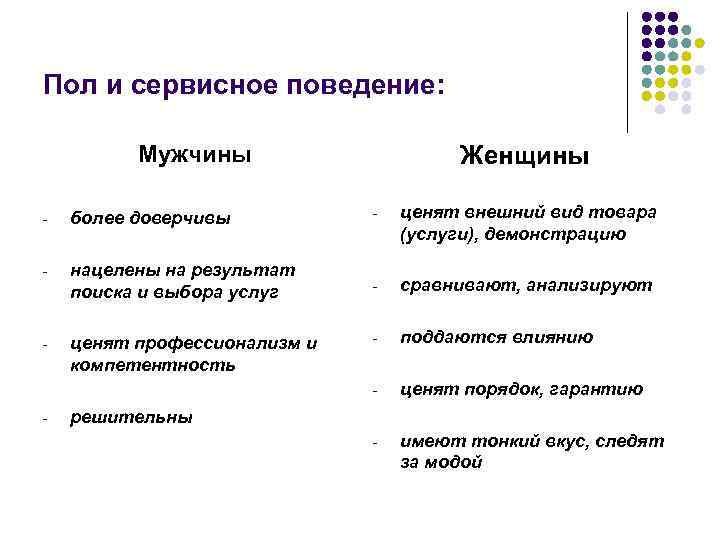 Пол и сервисное поведение:

Мужчины

- более доверчивы

- нацелены на результат поиска и выбора услуг

- ценят профессионализм и компетентность

- решительны

Женщины

- ценят внешний вид товара (услуги), демонстрацию

- сравнивают, анализируют

- поддаются влиянию

- ценят порядок, гарантию

- имеют тонкий вкус, следят за модой